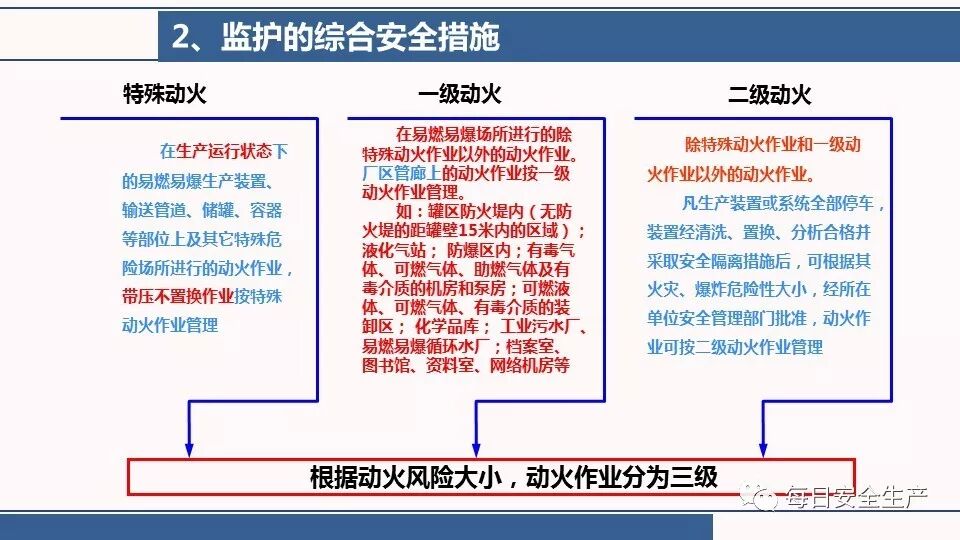 2、监护的综合安全措施

特殊动火

在生产运行状态下的易燃易爆生产装置、输送管道、储罐、容器等部位上及其它特殊危险场所进行的动火作业，带压不置换作业按特殊动火作业管理

一级动火

在易燃易爆场所进行的除特殊动火作业以外的动火作业。厂区管廊上的动火作业按一级动火作业管理。

如：罐区防火堤内（无防火堤的距罐壁15米内的区域）；液化气站；防爆区内；有毒气体、可燃气体、助燃气体及有毒介质的机房和泵房；可燃液体、可燃气体、有毒介质的装卸区；化学品库；工业污水厂、易燃易爆循环水厂；档案室、图书馆、资料室、网络机房等

二级动火

除特殊动火作业和一级动火作业以外的动火作业。

凡生产装置或系统全部停车，装置经清洗、置换、分析合格并采取安全隔离措施后，可根据其火灾、爆炸危险性大小，经所在单位安全管理部门批准，动火作业可按二级动火作业管理

根据动火风险大小，动火作业分为三级

每日安全生产